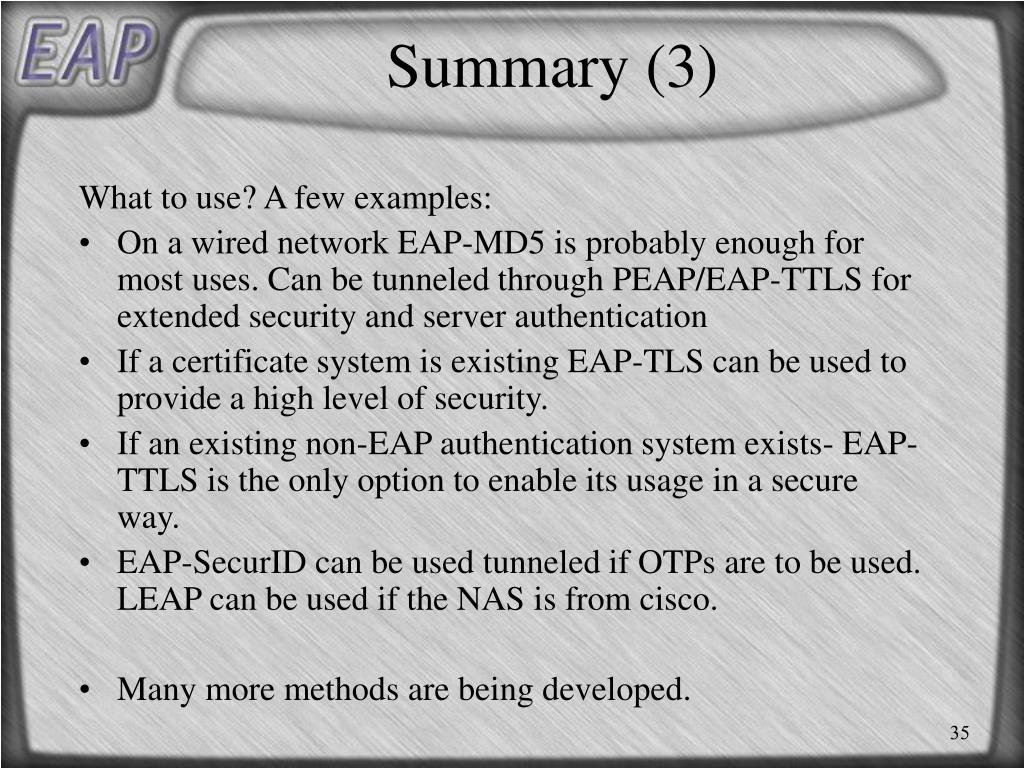 EAP

Summary (3)

What to use? A few examples:

• On a wired network EAP-MD5 is probably enough for most uses. Can be tunneled through PEAP/EAP-TTLS for extended security and server authentication

• If a certificate system is existing EAP-TLS can be used to provide a high level of security.

• If an existing non-EAP authentication system exists- EAP-TTLS is the only option to enable its usage in a secure way.

• EAP-SecurID can be used tunneled if OTPs are to be used. LEAP can be used if the NAS is from cisco.

• Many more methods are being developed.

35